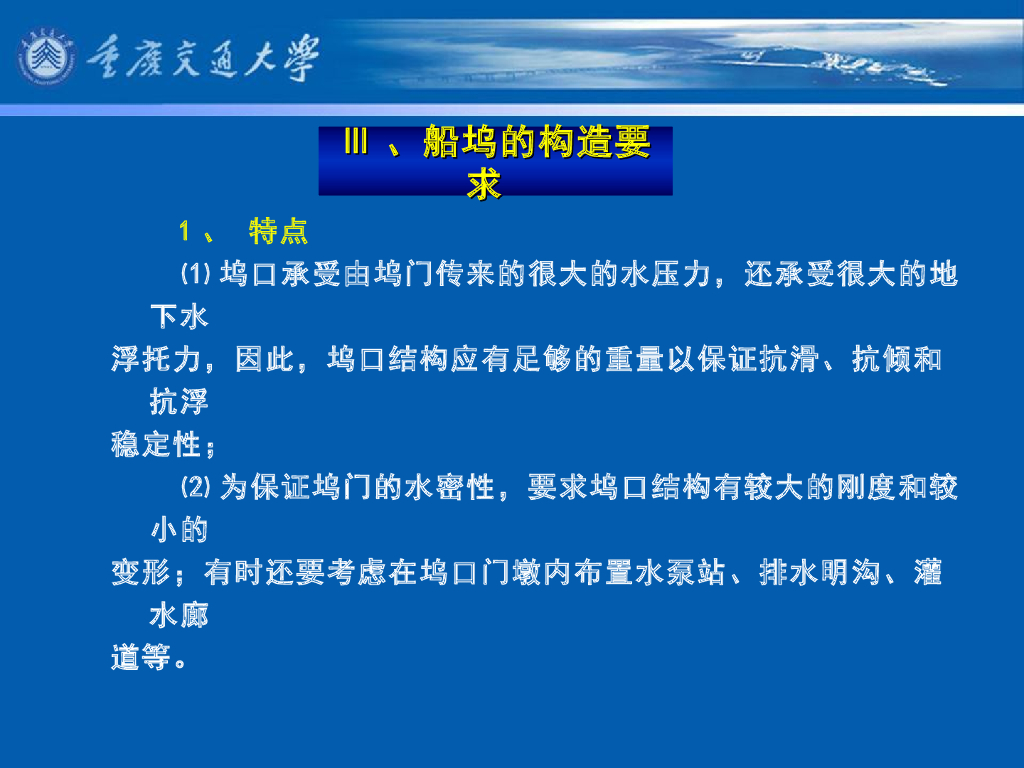 重庆交通大学

Ⅲ 、船坞的构造要求

1 、 特点

⑴ 坞口承受由坞门传来的很大的水压力，还承受很大的地下水浮托力，因此，坞口结构应有足够的重量以保证抗滑、抗倾和抗浮稳定性；

⑵ 为保证坞门的水密性，要求坞口结构有较大的刚度和较小的变形；有时还要考虑在坞口门墩内布置水泵站、排水明沟、灌水廊道等。